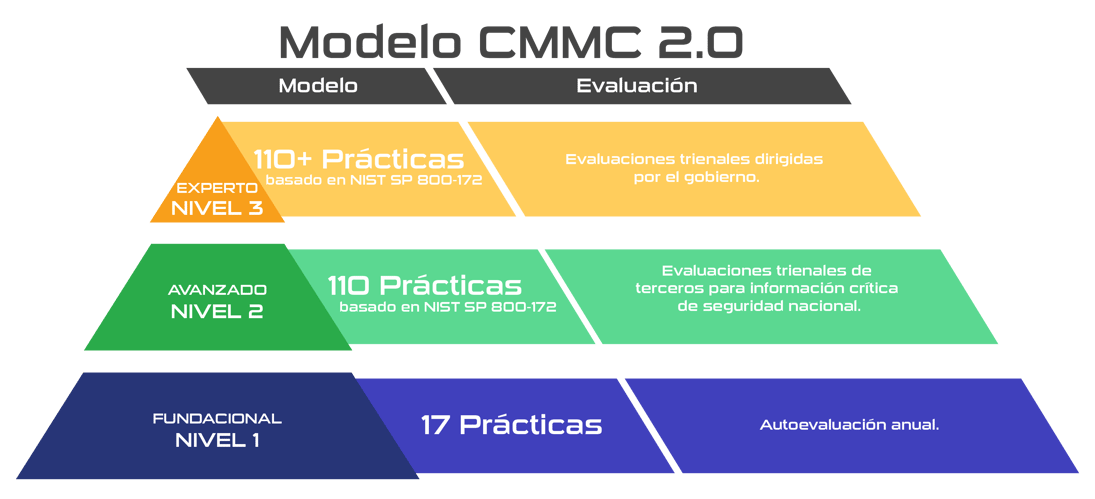 Modelo CMMC 2.0

Modelo

Evaluación

EXPERTO
NIVEL 3

110+ Prácticas
basado en NIST SP 800-172

Evaluaciones trienales dirigidas por el gobierno.

AVANZADO
NIVEL 2

110 Prácticas
basado en NIST SP 800-172

Evaluaciones trienales de terceros para información crítica de seguridad nacional.

FUNDACIONAL
NIVEL 1

17 Prácticas

Autoevaluación anual.